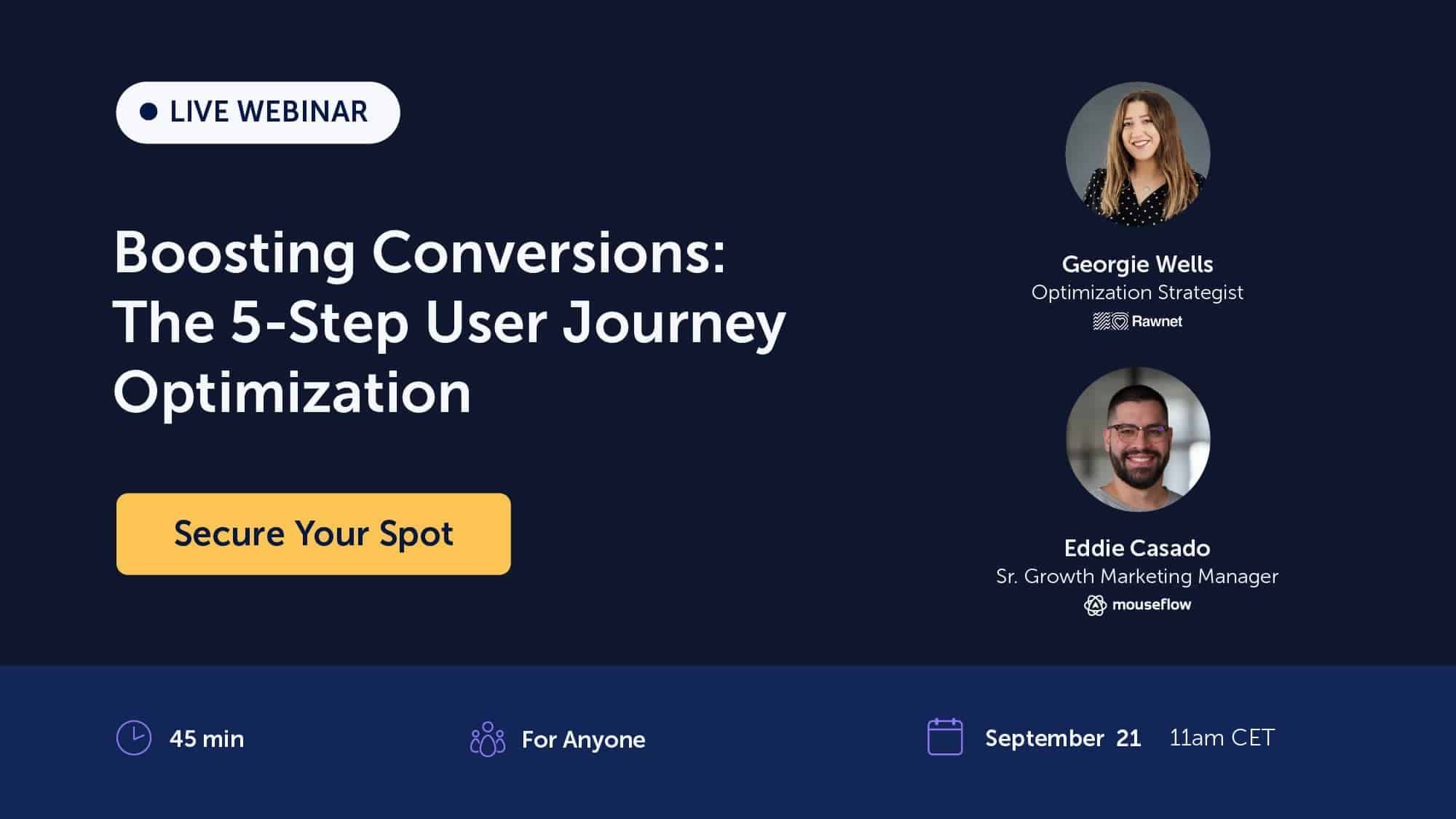 LIVE WEBINAR

Boosting Conversions: The 5-Step User Journey Optimization

Secure Your Spot

Georgie Wells
Optimization Strategist
Rawnet

Eddie Casado
Sr. Growth Marketing Manager
mouseflow

45 min

For Anyone

September 21 11am CET